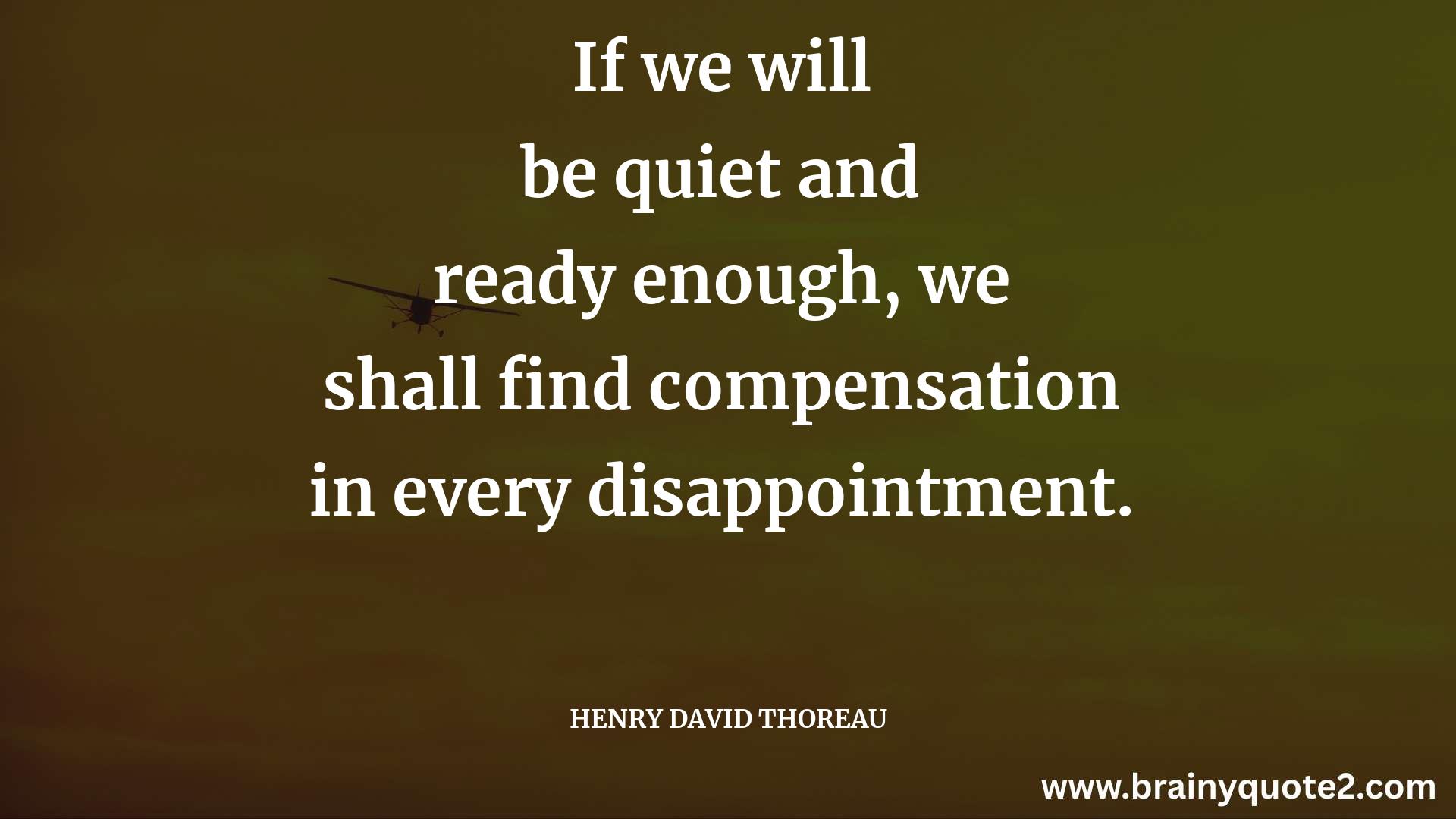 If we will be quiet and ready enough, we shall find compensation in every disappointment.

HENRY DAVID THOREAU

www.brainyquote2.com